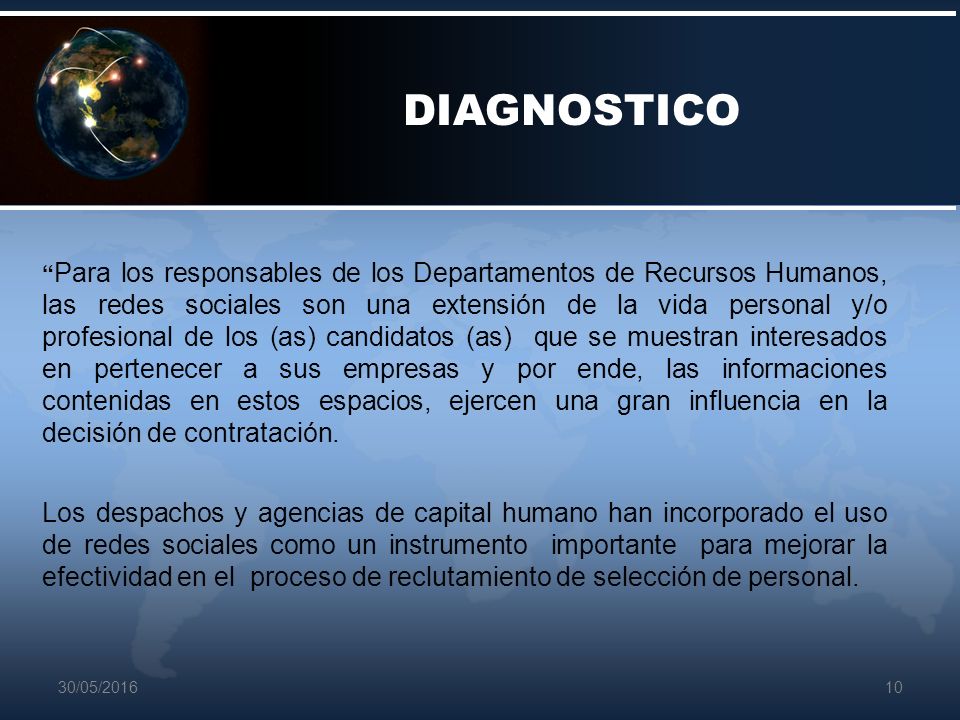 DIAGNOSTICO

“Para los responsables de los Departamentos de Recursos Humanos, las redes sociales son una extensión de la vida personal y/o profesional de los (as) candidatos (as) que se muestran interesados en pertenecer a sus empresas y por ende, las informaciones contenidas en estos espacios, ejercen una gran influencia en la decisión de contratación.

Los despachos y agencias de capital humano han incorporado el uso de redes sociales como un instrumento importante para mejorar la efectividad en el proceso de reclutamiento de selección de personal.

30/05/2016

10